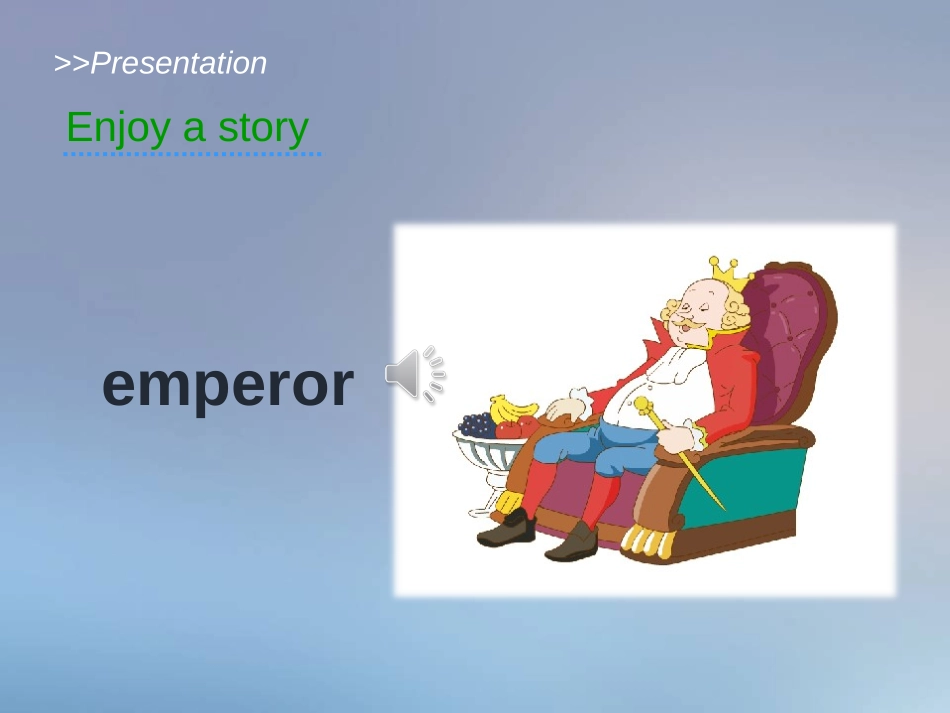 >>Presentation

Enjoy a story

emperor